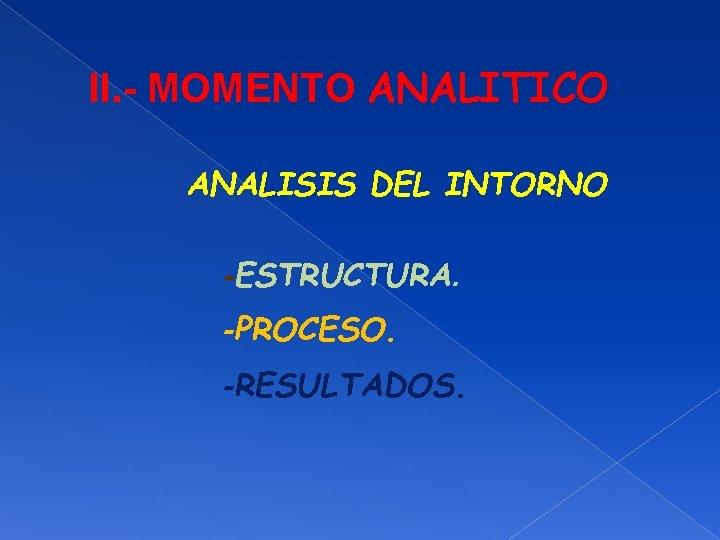 II.- MOMENTO ANALITICO

ANALISIS DEL INTORNO

-ESTRUCTURA.

-PROCESO.

-RESULTADOS.